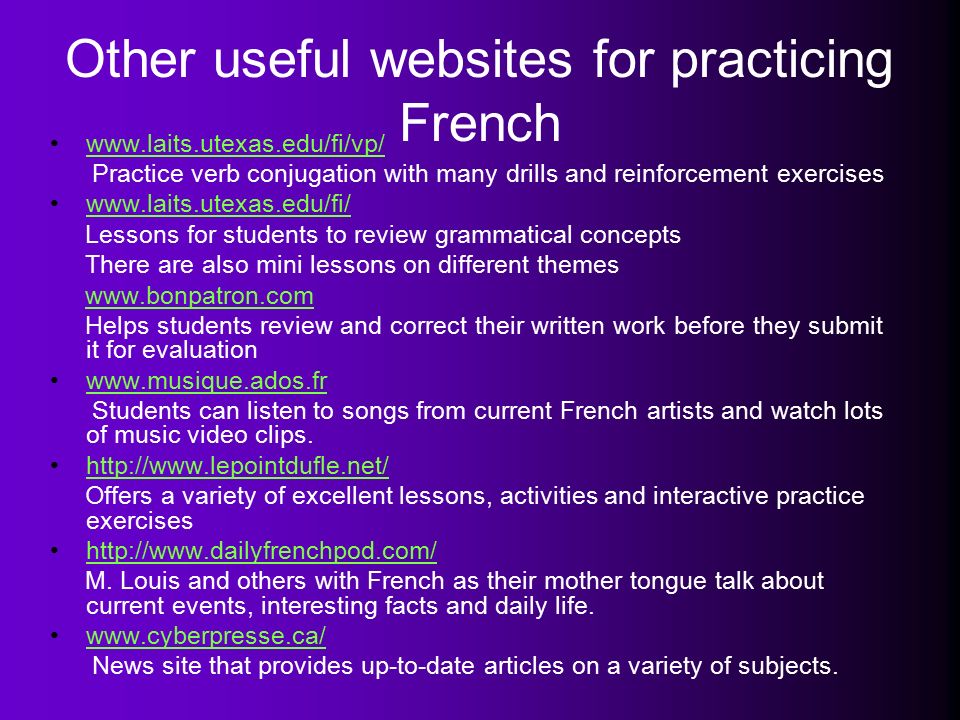 Other useful websites for practicing French

• www.laits.utexas.edu/fi/vp/
Practice verb conjugation with many drills and reinforcement exercises

• www.laits.utexas.edu/fi/
Lessons for students to review grammatical concepts
There are also mini lessons on different themes

www.bonpatron.com
Helps students review and correct their written work before they submit it for evaluation

• www.musique.ados.fr
Students can listen to songs from current French artists and watch lots of music video clips.

• http://www.lepointdufle.net/
Offers a variety of excellent lessons, activities and interactive practice exercises

• http://www.dailyfrenchpod.com/
M. Louis and others with French as their mother tongue talk about current events, interesting facts and daily life.

• www.cyberpresse.ca/
News site that provides up-to-date articles on a variety of subjects.